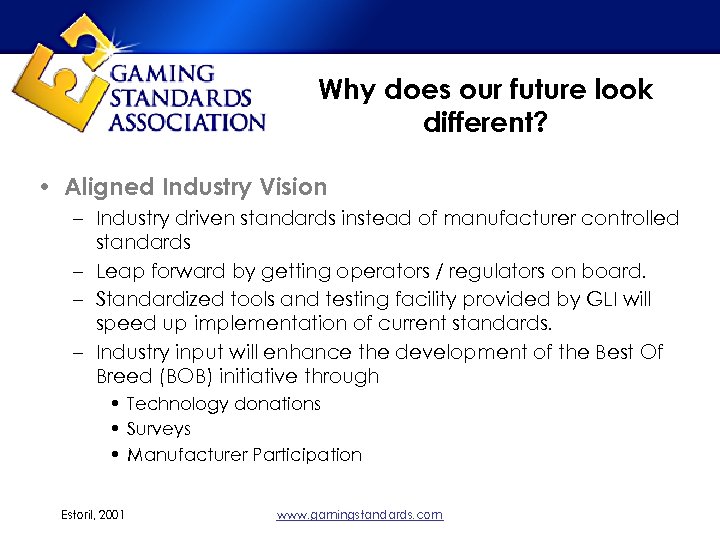 GAMING STANDARDS ASSOCIATION

Why does our future look different?

• Aligned Industry Vision
– Industry driven standards instead of manufacturer controlled standards
– Leap forward by getting operators / regulators on board.
– Standardized tools and testing facility provided by GLI will speed up implementation of current standards.
– Industry input will enhance the development of the Best Of Breed (BOB) initiative through
• Technology donations
• Surveys
• Manufacturer Participation

Estoril, 2001

www.gamingstandards.com